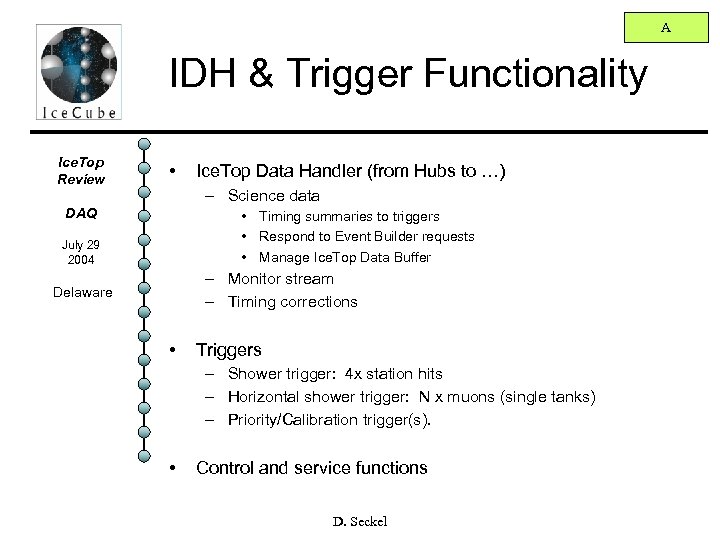 A

IceCube

IDH & Trigger Functionality

IceTop Review

DAQ

July 29 2004

Delaware

• IceTop Data Handler (from Hubs to …)
– Science data
• Timing summaries to triggers
• Respond to Event Builder requests
• Manage IceTop Data Buffer
– Monitor stream
– Timing corrections

• Triggers
– Shower trigger: 4x station hits
– Horizontal shower trigger: N x muons (single tanks)
– Priority/Calibration trigger(s).

• Control and service functions

D. Seckel